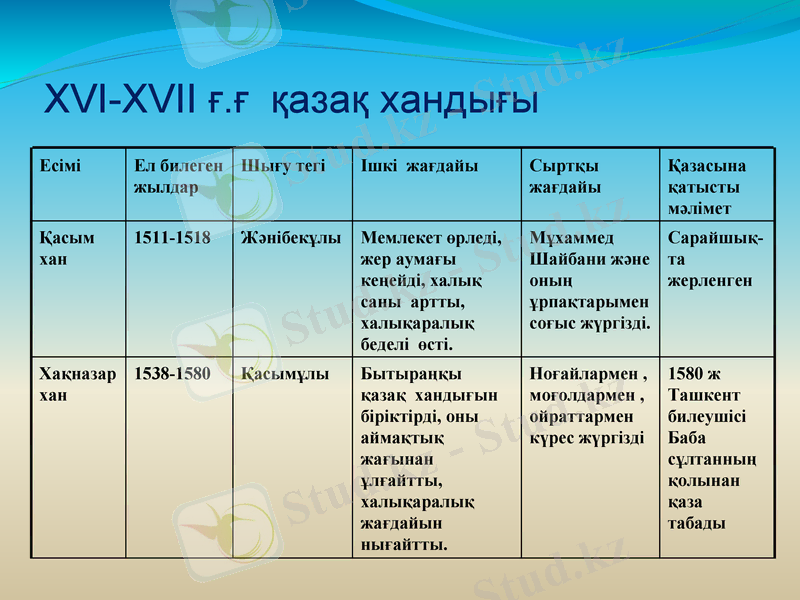 XVI-XVII ғ.ғ қазақ хандығы

| Есімі | Ел билеген жылдар | Шығу тегі | Ішкі жағдайы | Сыртқы жағдайы | Қазасына қатысты мәлімет |
|---|---|---|---|---|---|
| Қасым хан | 1511-1518 | Жәнібекұлы | Мемлекет өрледі, жер аумағы кеңейді, халық саны артты, халықаралық беделі өсті. | Мұхаммед Шайбани және оның ұрпақтарымен соғыс жүргізді. | Сарайшық-та жерленген |
| Хақназар хан | 1538-1580 | Қасымұлы | Бытыраңқы қазақ хандығын біріктірді, оны аймақтық жағынан ұлғайтты, халықаралық жағдайын нығайтты. | Ноғайлармен , моғолдармен , ойраттармен күрес жүргізді | 1580 ж Ташкент билеушісі Баба сұлтанның қолынан қаза табады |

Stud.kz